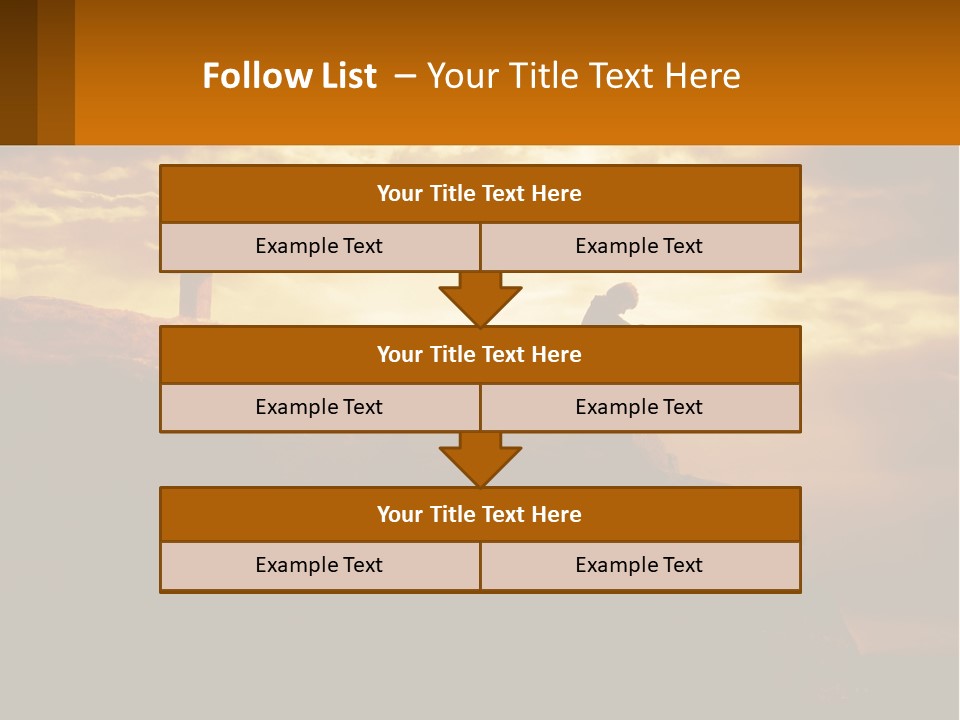 Follow List – Your Title Text Here

Your Title Text Here

Example Text

Example Text

Your Title Text Here

Example Text

Example Text

Your Title Text Here

Example Text

Example Text